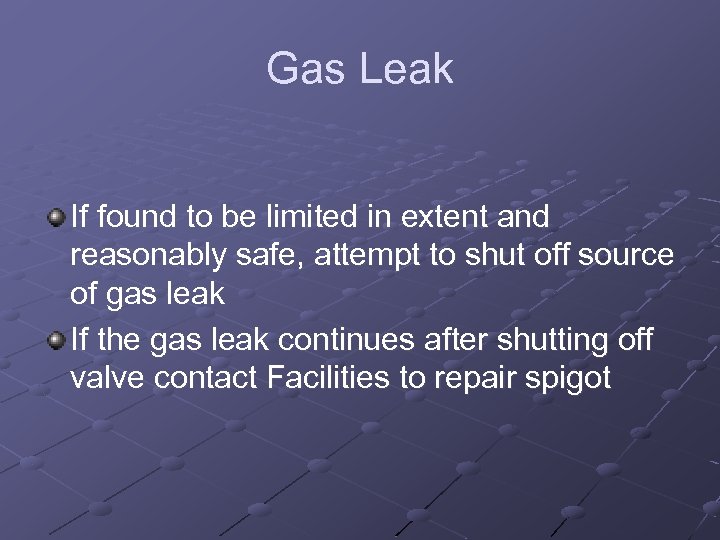 Gas Leak

If found to be limited in extent and reasonably safe, attempt to shut off source of gas leak

If the gas leak continues after shutting off valve contact Facilities to repair spigot